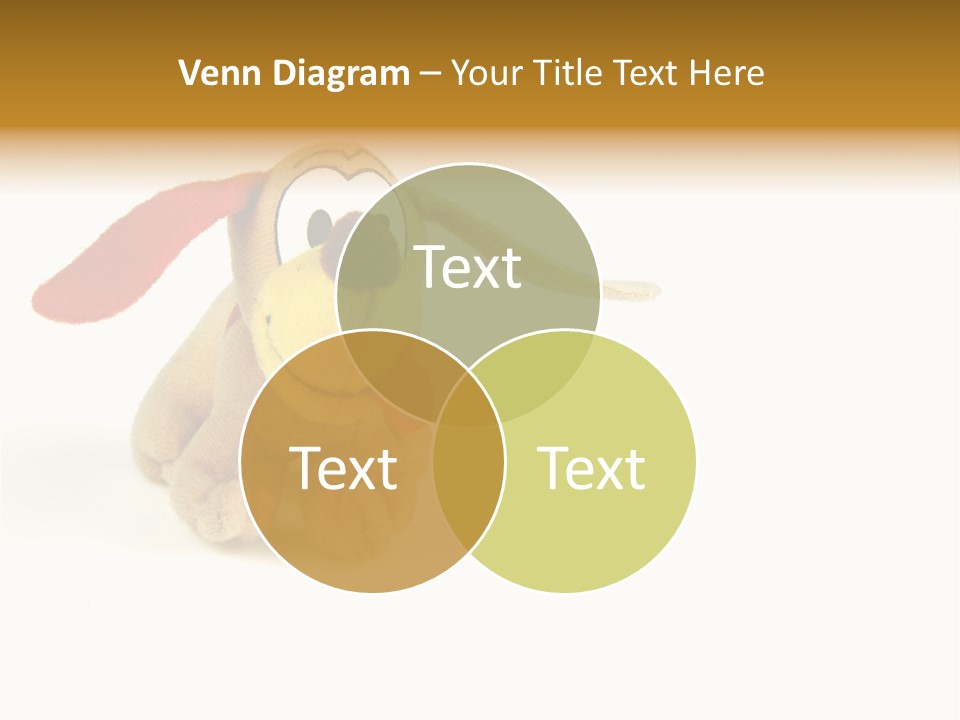 Venn Diagram – Your Title Text Here

Text

Text

Text